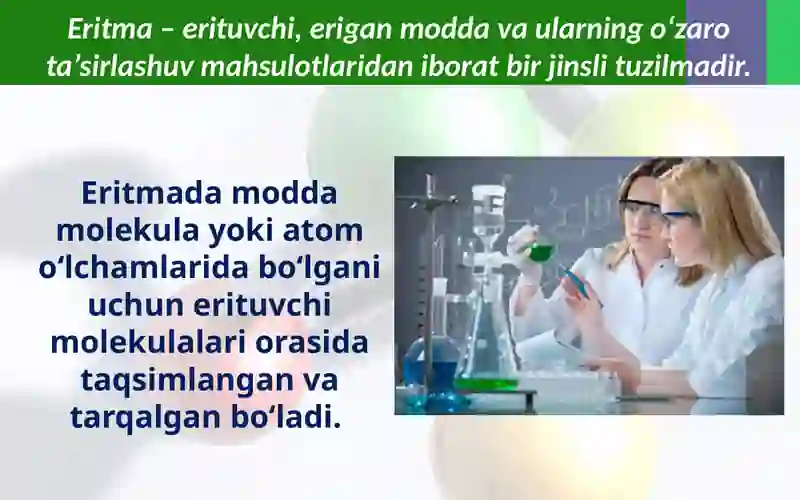 Eritma – erituvchi, erigan modda va ularning o‘zaro ta’sirlashuv mahsulotlaridan iborat bir jinsli tuzilmadir.

Eritmada modda molekula yoki atom o‘lchamlarida bo‘lgani uchun erituvchi molekulalari orasida taqsimlangan va tarqalgan bo‘ladi.